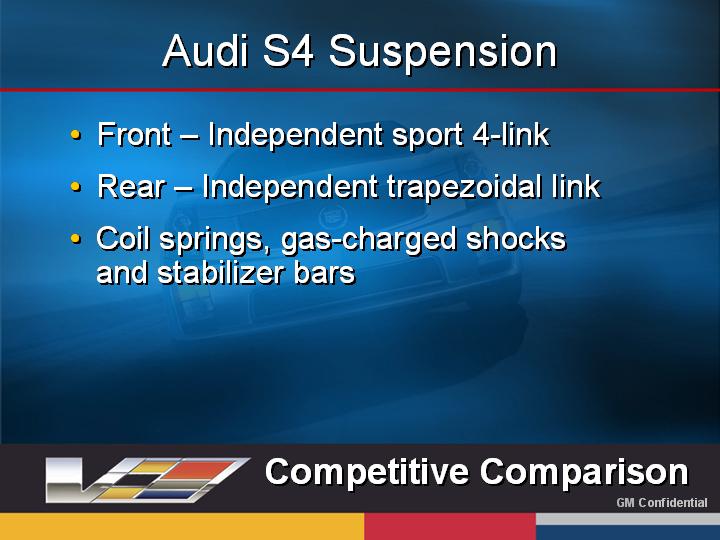 Audi S4 Suspension

• Front – Independent sport 4-link
• Rear – Independent trapezoidal link
• Coil springs, gas-charged shocks and stabilizer bars

Competitive Comparison

GM Confidential